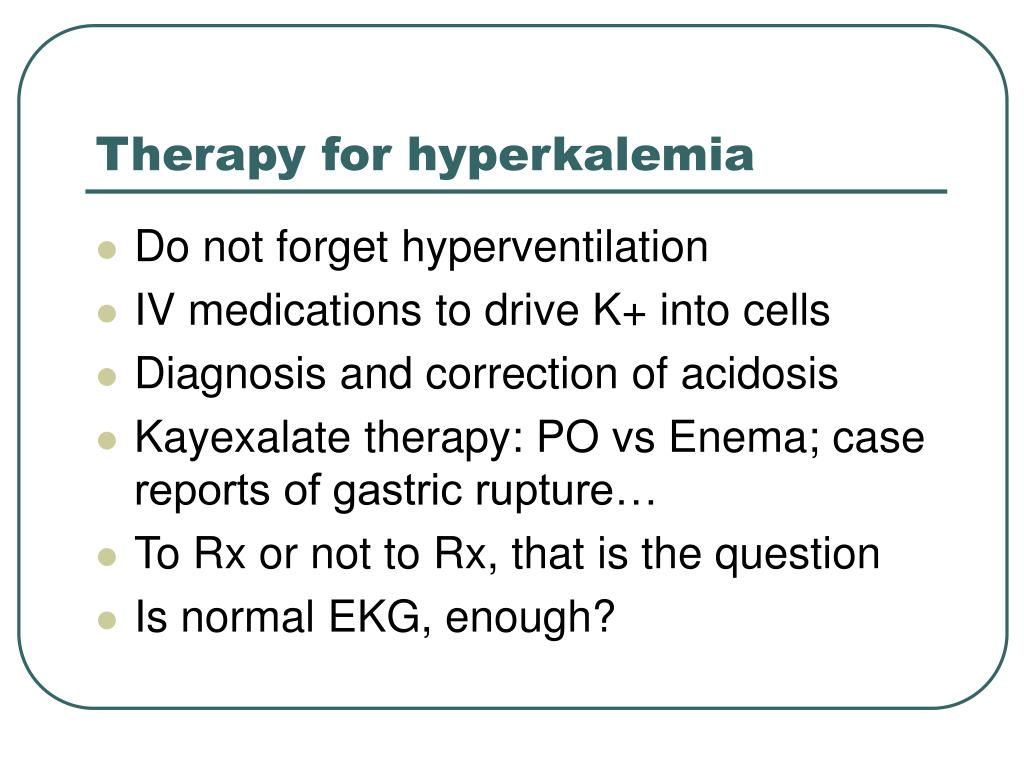 Therapy for hyperkalemia

- Do not forget hyperventilation
- IV medications to drive K+ into cells
- Diagnosis and correction of acidosis
- Kayexalate therapy: PO vs Enema; case reports of gastric rupture…
- To Rx or not to Rx, that is the question
- Is normal EKG, enough?